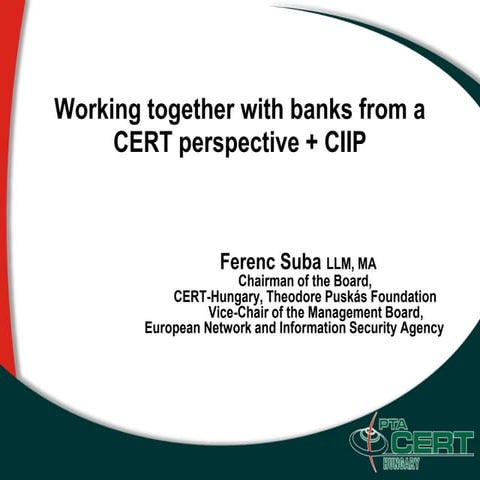 Working together with banks from a CERT perspective + CIIP

Ferenc Suba LLM, MA
Chairman of the Board,
CERT-Hungary, Theodore Puskás Foundation
Vice-Chair of the Management Board,
European Network and Information Security Agency

PTA CERT HUNGARY